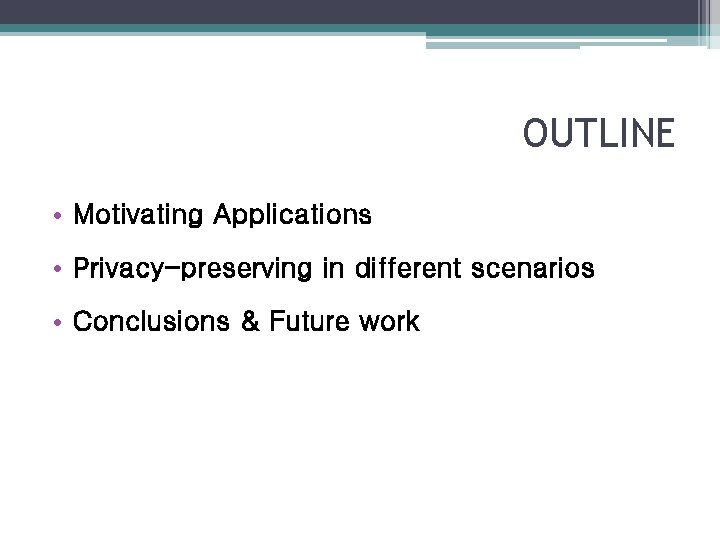 OUTLINE

• Motivating Applications
• Privacy-preserving in different scenarios
• Conclusions & Future work